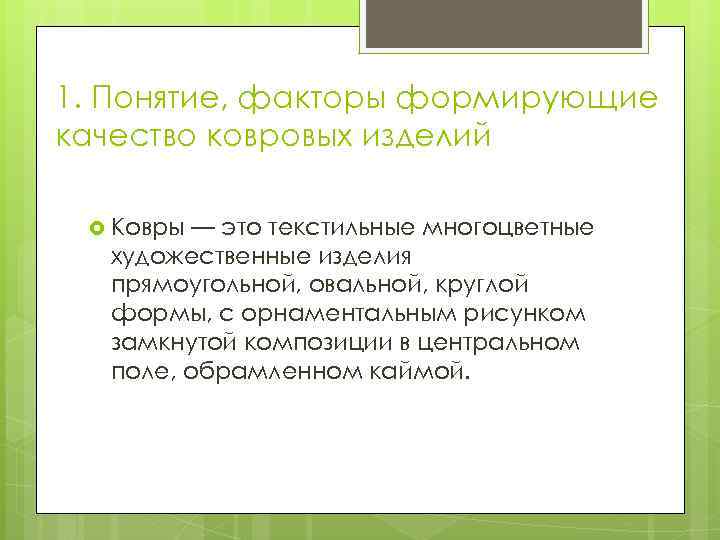 1. Понятие, факторы формирующие качество ковровых изделий

Ковры — это текстильные многоцветные художественные изделия прямоугольной, овальной, круглой формы, с орнаментальным рисунком замкнутой композиции в центральном поле, обрамленном каймой.